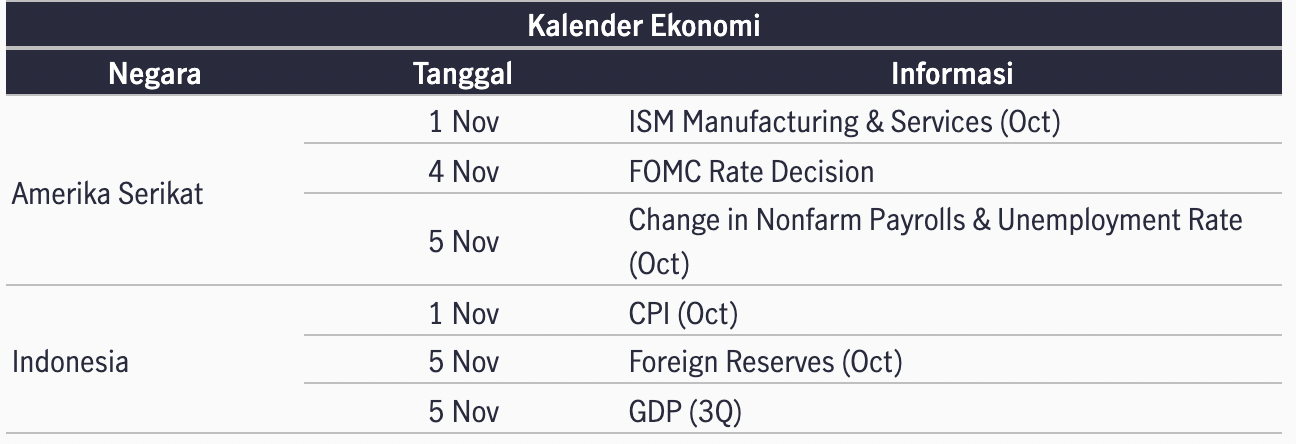 Kalender Ekonomi

| Negara | Tanggal | Informasi |
|---|---|---|
| Amerika Serikat | 1 Nov | ISM Manufacturing & Services (Oct) |
| | 4 Nov | FOMC Rate Decision |
| | 5 Nov | Change in Nonfarm Payrolls & Unemployment Rate (Oct) |
| Indonesia | 1 Nov | CPI (Oct) |
| | 5 Nov | Foreign Reserves (Oct) |
| | 5 Nov | GDP (3Q) |